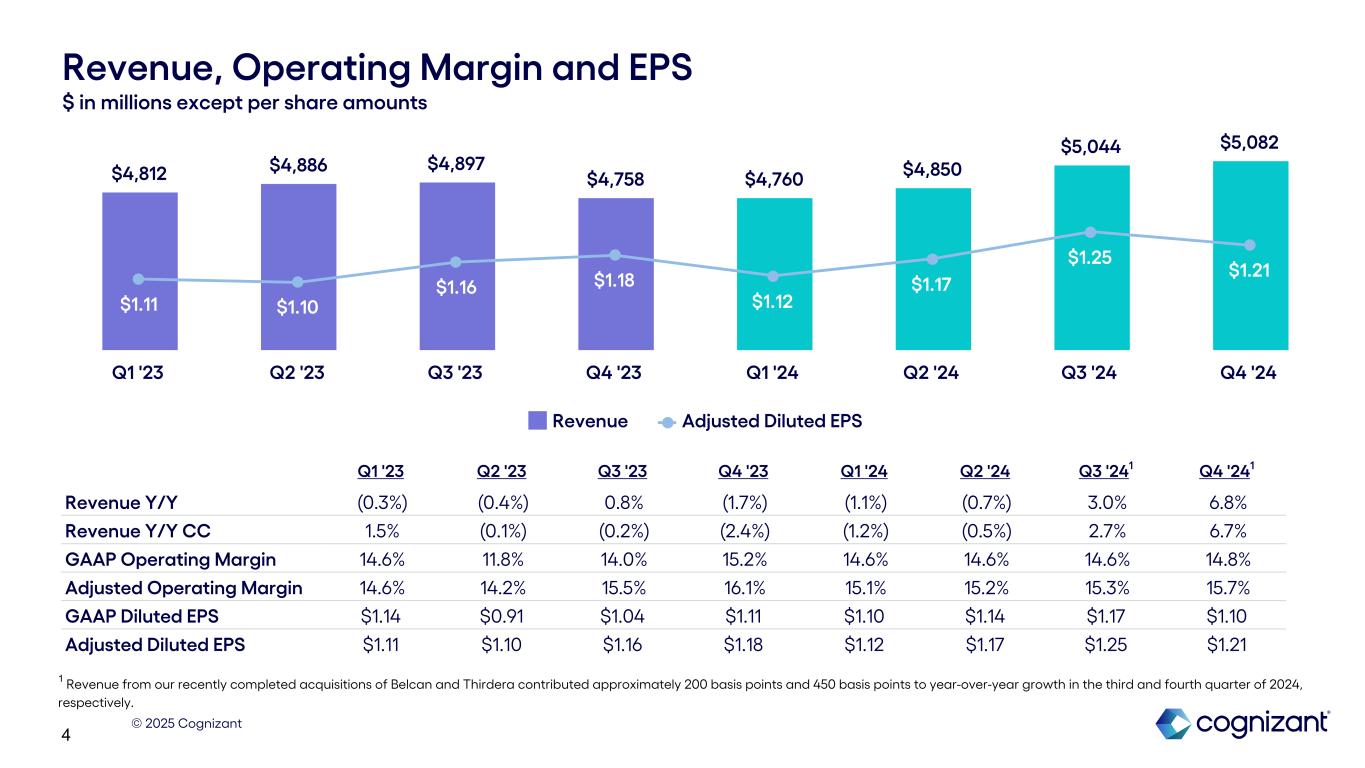 Revenue, Operating Margin and EPS
$ in millions except per share amounts

$4,812 $4,886 $4,897 $4,758 $4,760 $4,850 $5,044 $5,082

$1.11 $1.10 $1.16 $1.18 $1.12 $1.17 $1.25 $1.21

Q1 '23 Q2 '23 Q3 '23 Q4 '23 Q1 '24 Q2 '24 Q3 '24 Q4 '24

Revenue Adjusted Diluted EPS

| | Q1 '23 | Q2 '23 | Q3 '23 | Q4 '23 | Q1 '24 | Q2 '24 | Q3 '24$^1$ | Q4 '24$^1$ |
|---|---|---|---|---|---|---|---|---|
| Revenue Y/Y | (0.3%) | (0.4%) | 0.8% | (1.7%) | (1.1%) | (0.7%) | 3.0% | 6.8% |
| Revenue Y/Y CC | 1.5% | (0.1%) | (0.2%) | (2.4%) | (1.2%) | (0.5%) | 2.7% | 6.7% |
| GAAP Operating Margin | 14.6% | 11.8% | 14.0% | 15.2% | 14.6% | 14.6% | 14.6% | 14.8% |
| Adjusted Operating Margin | 14.6% | 14.2% | 15.5% | 16.1% | 15.1% | 15.2% | 15.3% | 15.7% |
| GAAP Diluted EPS | $1.14 | $0.91 | $1.04 | $1.11 | $1.10 | $1.14 | $1.17 | $1.10 |
| Adjusted Diluted EPS | $1.11 | $1.10 | $1.16 | $1.18 | $1.12 | $1.17 | $1.25 | $1.21 |

$^1$ Revenue from our recently completed acquisitions of Belcan and Thirdera contributed approximately 200 basis points and 450 basis points to year-over-year growth in the third and fourth quarter of 2024, respectively.

© 2025 Cognizant
4
cognizant